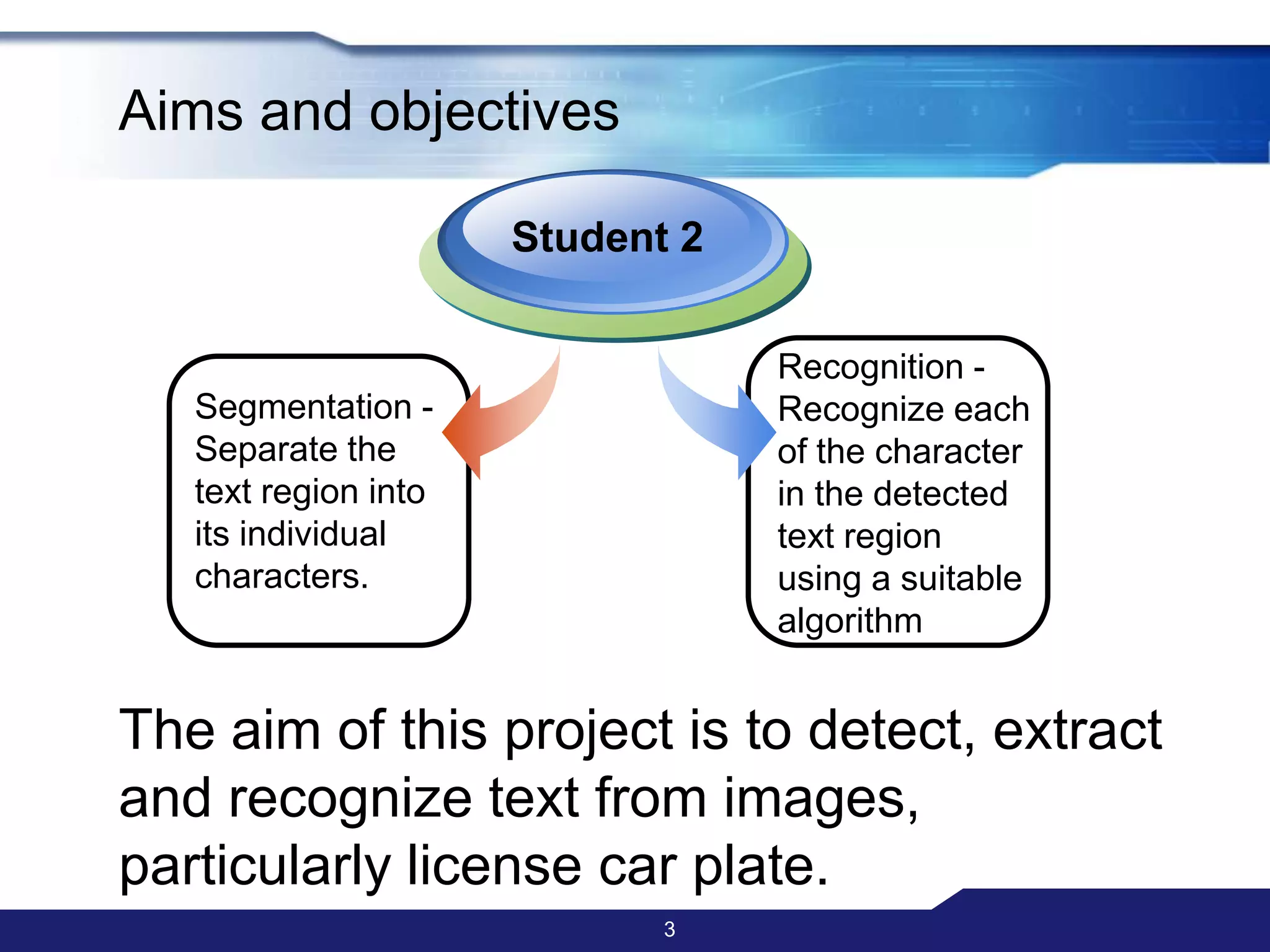 Aims and objectives

Student 2

Segmentation - Separate the text region into its individual characters.

Recognition - Recognize each of the character in the detected text region using a suitable algorithm

The aim of this project is to detect, extract and recognize text from images, particularly license car plate.

3